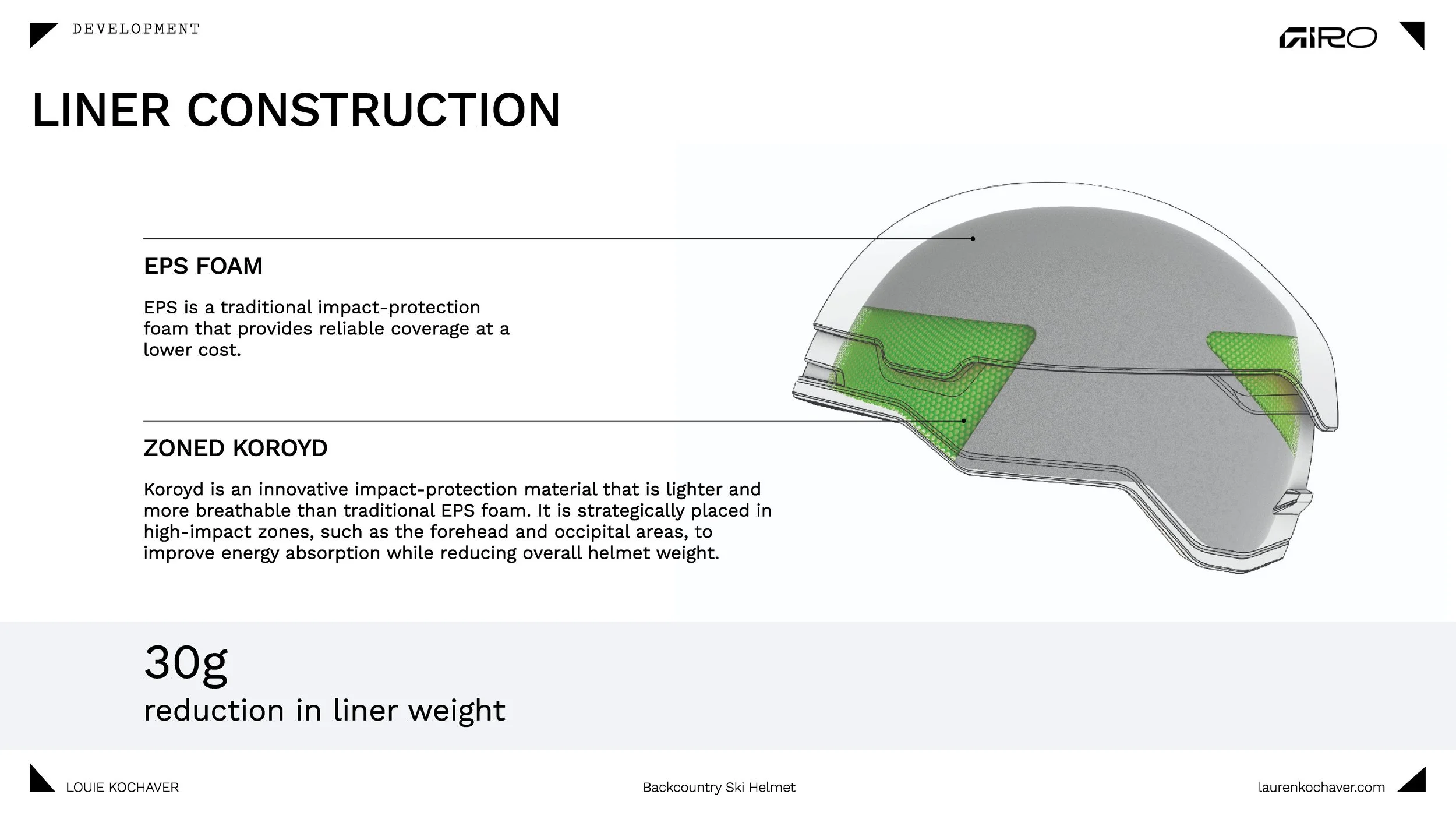 DEVELOPMENT

GIRO

LINER CONSTRUCTION

EPS FOAM

EPS is a traditional impact-protection foam that provides reliable coverage at a lower cost.

ZONED KOROYD

Koroyd is an innovative impact-protection material that is lighter and more breathable than traditional EPS foam. It is strategically placed in high-impact zones, such as the forehead and occipital areas, to improve energy absorption while reducing overall helmet weight.

30g
reduction in liner weight

LOUIE KOCHAVER

Backcountry Ski Helmet

laurenkochaver.com